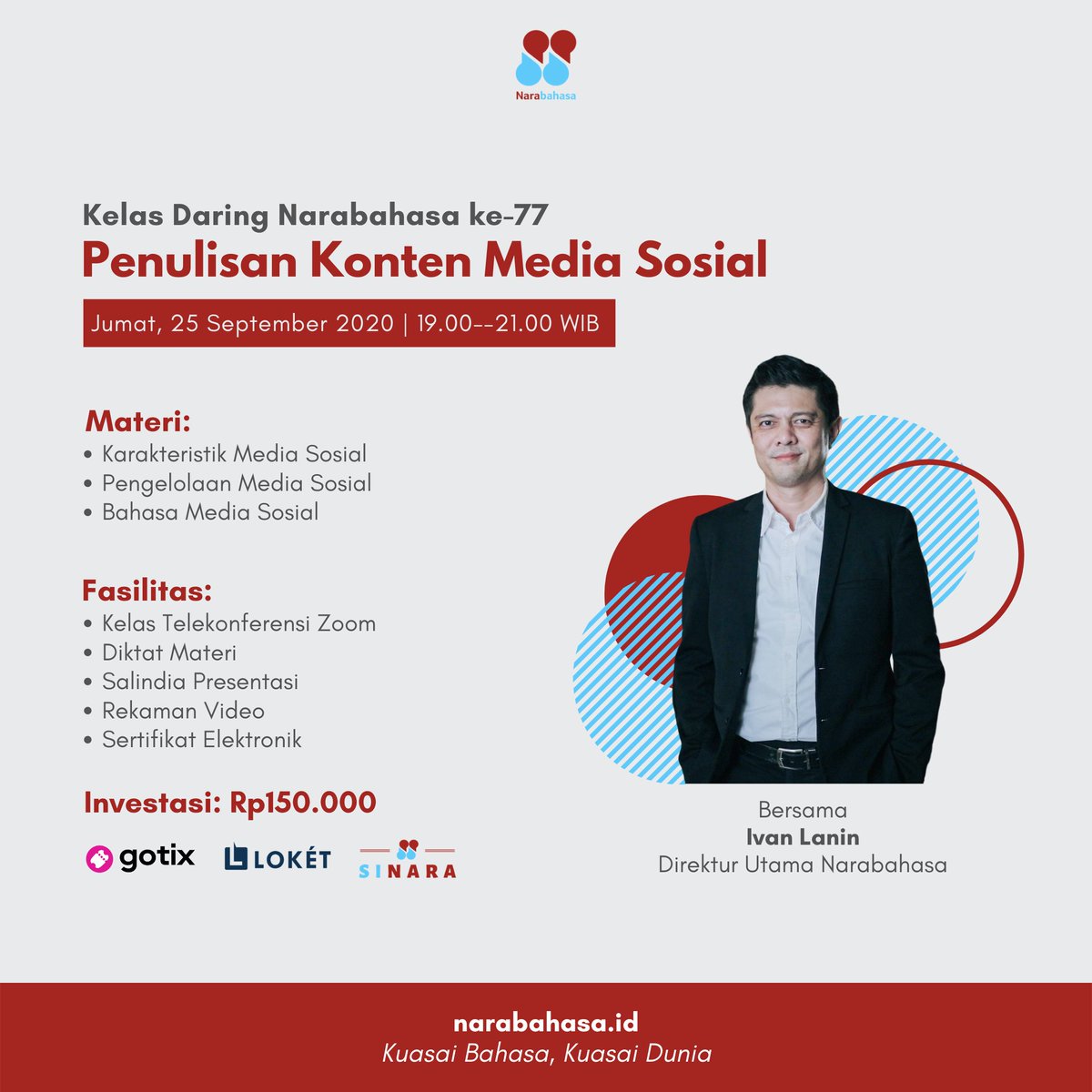 Narabahasa

Kelas Daring Narabahasa ke-77
Penulisan Konten Media Sosial

Jumat, 25 September 2020 | 19.00--21.00 WIB

Materi:
• Karakteristik Media Sosial
• Pengelolaan Media Sosial
• Bahasa Media Sosial

Fasilitas:
• Kelas Telekonferensi Zoom
• Diktat Materi
• Salindia Presentasi
• Rekaman Video
• Sertifikat Elektronik

Investasi: Rp150.000

gotix LOKÉT SINARA

Bersama
Ivan Lanin
Direktur Utama Narabahasa

narabahasa.id
Kuasai Bahasa, Kuasai Dunia